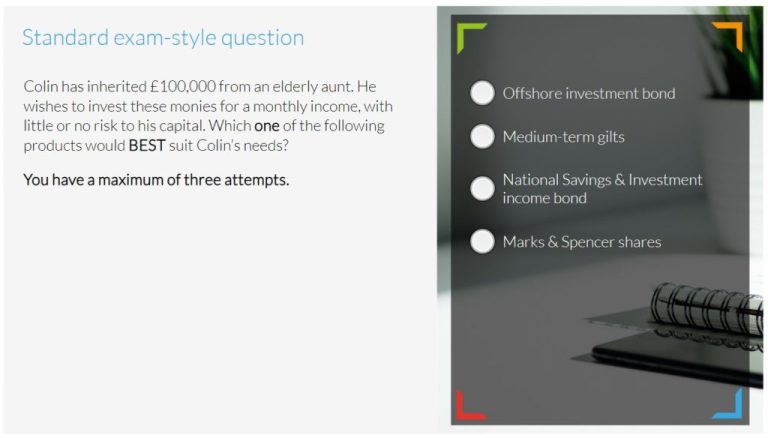 Standard exam-style question

Colin has inherited £100,000 from an elderly aunt. He wishes to invest these monies for a monthly income, with little or no risk to his capital. Which one of the following products would BEST suit Colin's needs?

You have a maximum of three attempts.

Offshore investment bond

Medium-term gilts

National Savings & Investment income bond

Marks & Spencer shares